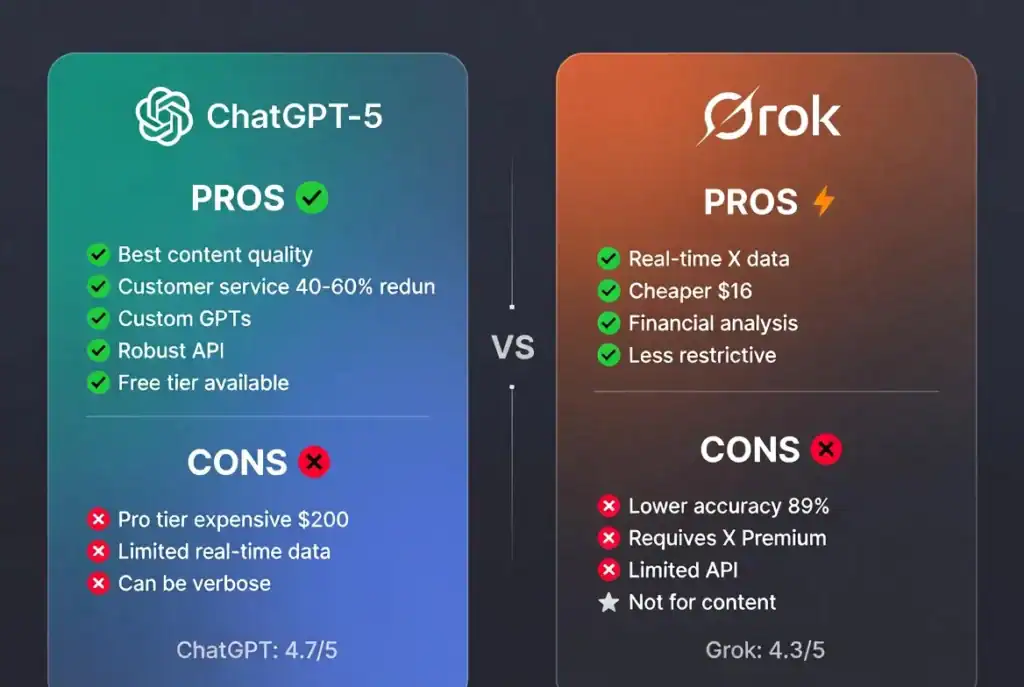 ChatGPT-5

PROS

Best content quality
Customer service 40-60% redun
Custom GPTs
Robust API
Free tier available

CONS

Pro tier expensive $200
Limited real-time data
Can be verbose

ChatGPT: 4.7/5

VS

Grok

PROS

Real-time X data
Cheaper $16
Financial analysis
Less restrictive

CONS

Lower accuracy 89%
Requires X Premium
Limited API
Not for content

Grok: 4.3/5